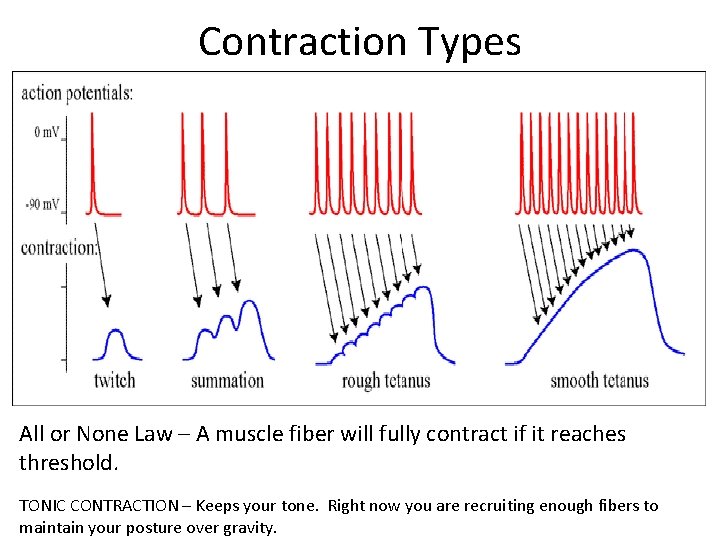 Contraction Types

action potentials:

0 mV

-90 mV

contraction:

twitch

summation

rough tetanus

smooth tetanus

All or None Law – A muscle fiber will fully contract if it reaches threshold.

TONIC CONTRACTION – Keeps your tone. Right now you are recruiting enough fibers to maintain your posture over gravity.